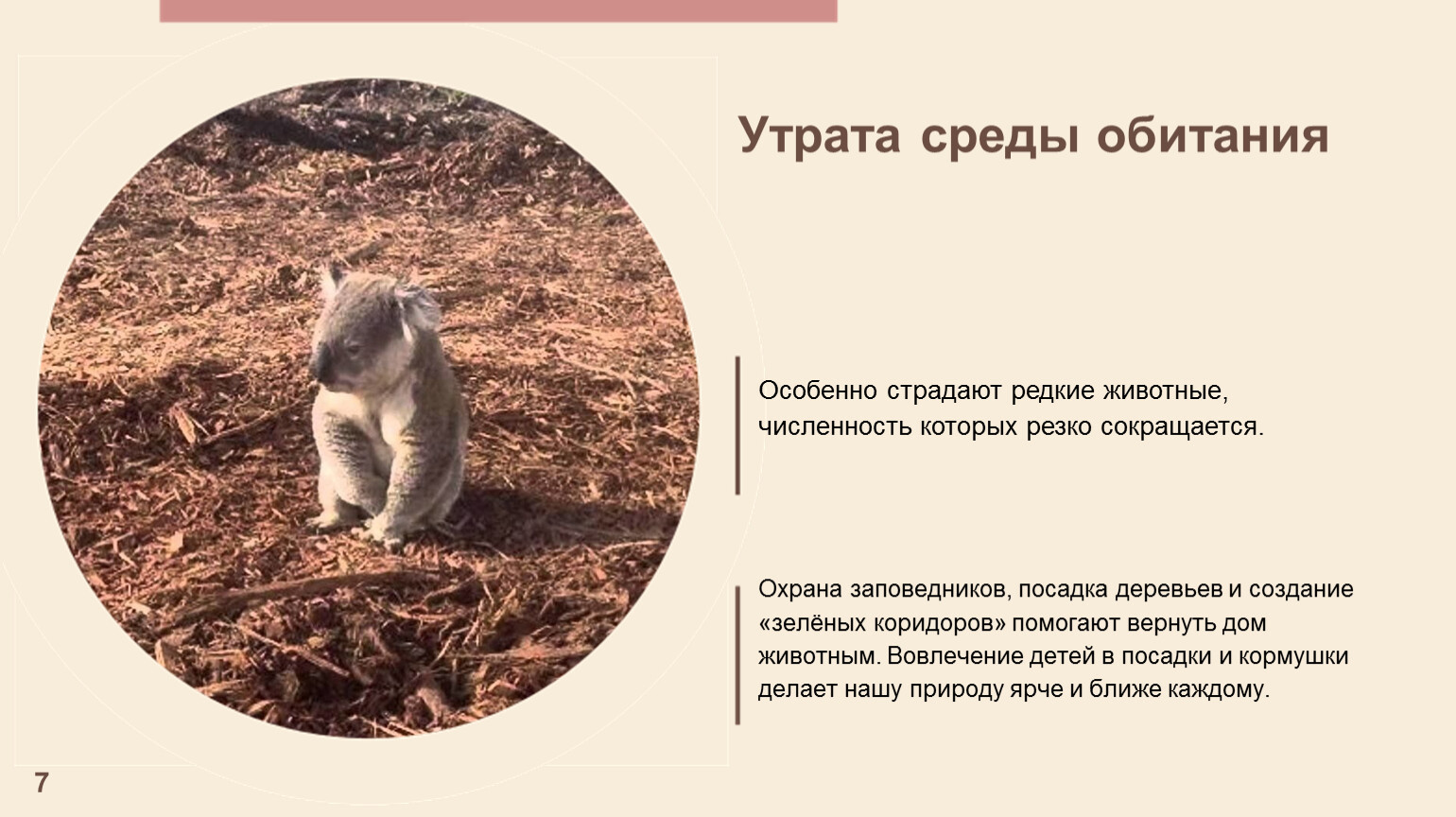 Утрата среды обитания

Особенно страдают редкие животные, численность которых резко сокращается.

Охрана заповедников, посадка деревьев и создание «зелёных коридоров» помогают вернуть дом животным. Вовлечение детей в посадки и кормушки делает нашу природу ярче и ближе каждому.

7